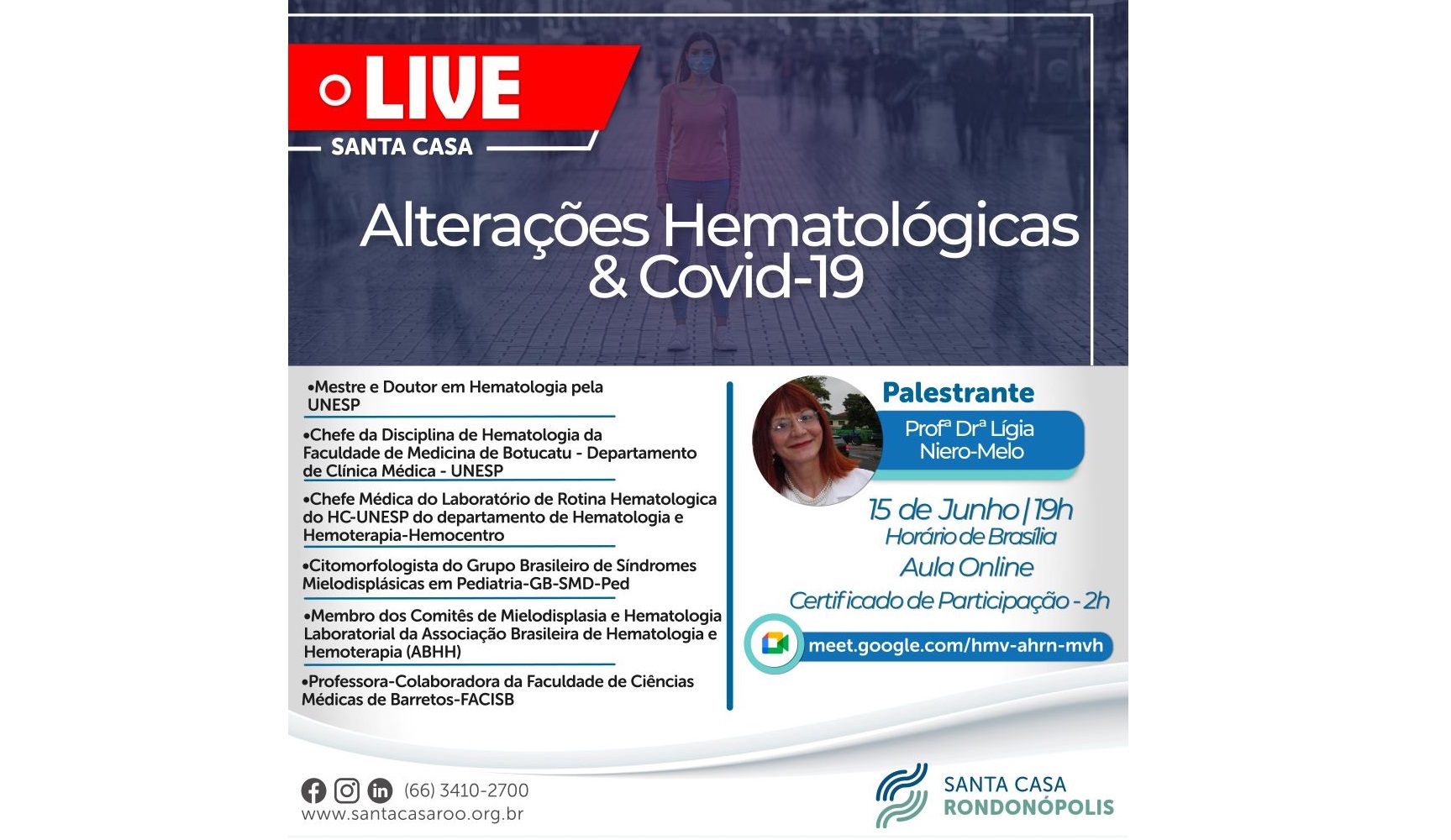 LIVE
SANTA CASA

Alterações Hematológicas & Covid-19

•Mestre e Doutor em Hematologia pela UNESP

•Chefe da Disciplina de Hematologia da Faculdade de Medicina de Botucatu - Departamento de Clínica Médica - UNESP

•Chefe Médica do Laboratório de Rotina Hematologica do HC-UNESP do departamento de Hematologia e Hemoterapia-Hemocentro

•Citomorfologista do Grupo Brasileiro de Síndromes Mielodisplásicas em Pediatria-GB-SMD-Ped

•Membro dos Comitês de Mielodisplasia e Hematologia Laboratorial da Associação Brasileira de Hematologia e Hemoterapia (ABHH)

•Professora-Colaboradora da Faculdade de Ciências Médicas de Barretos-FACISB

Palestrante
Profª Drª Lígia Niero-Melo

15 de Junho | 19h
Horário de Brasília
Aula Online
Certificado de Participação - 2h

meet.google.com/hmv-ahrn-mvh

(66) 3410-2700
www.santacasaroo.org.br

SANTA CASA
RONDONÓPOLIS